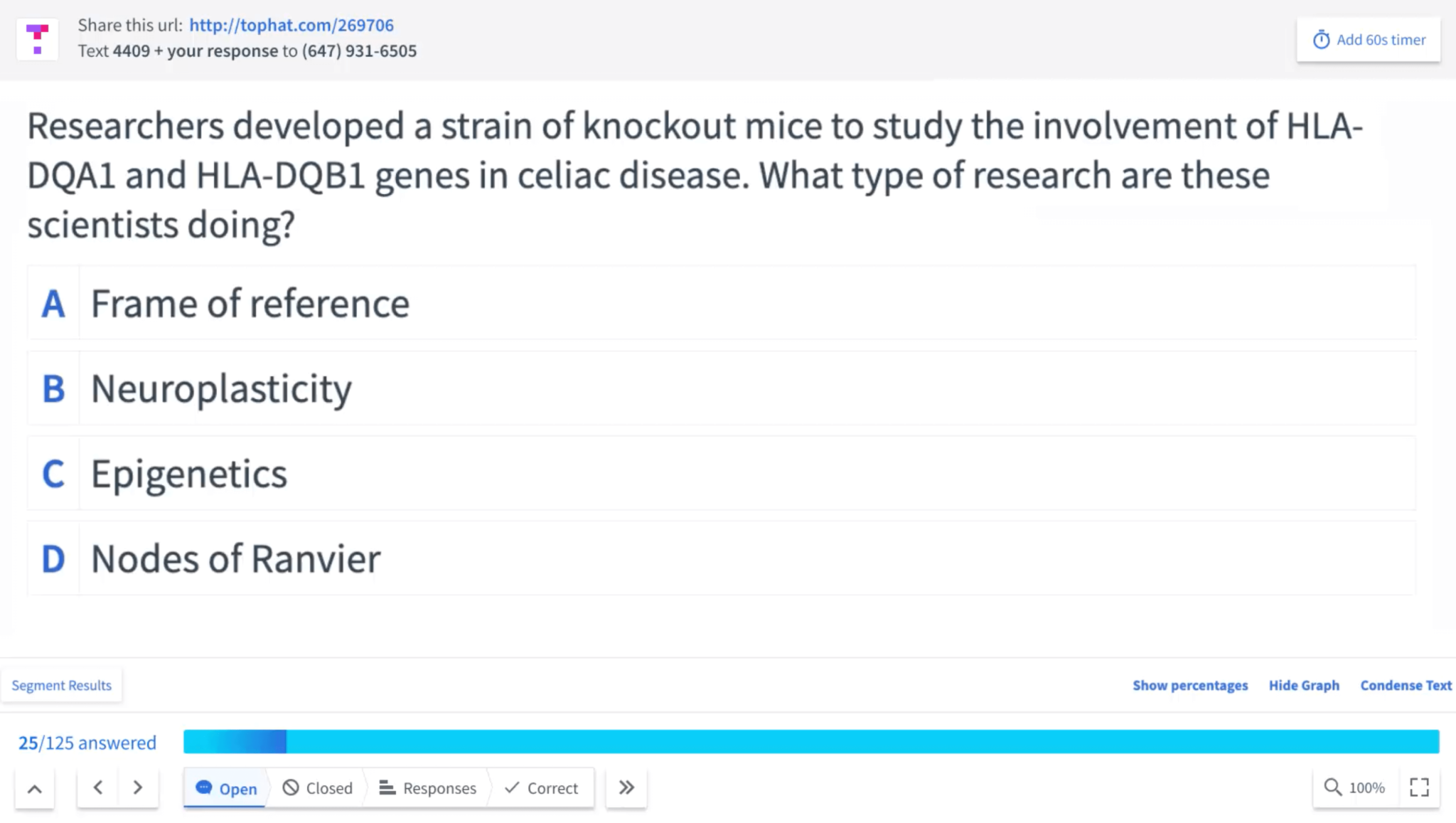 Share this url: http://tophat.com/269706
Text 4409 + your response to (647) 931-6505

Add 60s timer

Researchers developed a strain of knockout mice to study the involvement of HLA-DQA1 and HLA-DQB1 genes in celiac disease. What type of research are these scientists doing?

A Frame of reference

B Neuroplasticity

C Epigenetics

D Nodes of Ranvier

Segment Results

Show percentages Hide Graph Condense Text

25/125 answered

Open Closed Responses Correct

100%